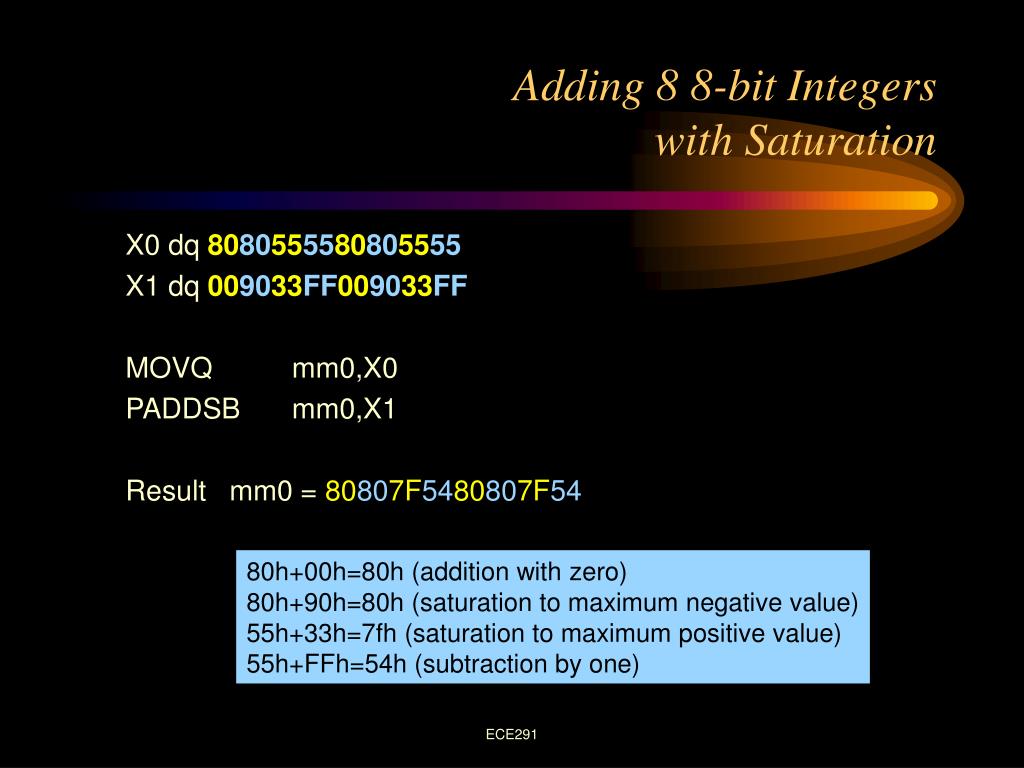 Adding 8 8-bit Integers with Saturation

X0 dq 8080555580805555
X1 dq 009033FF009033FF

MOVQ mm0,X0
PADDSB mm0,X1

Result mm0 = 80807F5480807F54

80h+00h=80h (addition with zero)
80h+90h=80h (saturation to maximum negative value)
55h+33h=7fh (saturation to maximum positive value)
55h+FFh=54h (subtraction by one)

ECE291